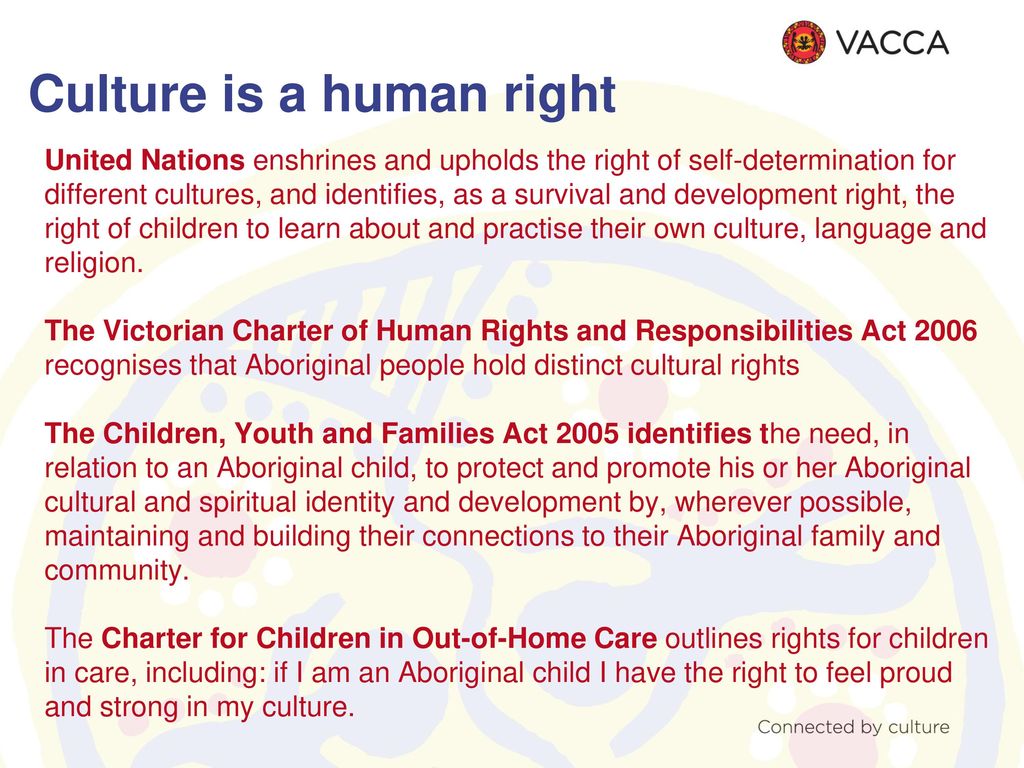 VACCA

Culture is a human right

United Nations enshrines and upholds the right of self-determination for different cultures, and identifies, as a survival and development right, the right of children to learn about and practise their own culture, language and religion.

The Victorian Charter of Human Rights and Responsibilities Act 2006 recognises that Aboriginal people hold distinct cultural rights

The Children, Youth and Families Act 2005 identifies the need, in relation to an Aboriginal child, to protect and promote his or her Aboriginal cultural and spiritual identity and development by, wherever possible, maintaining and building their connections to their Aboriginal family and community.

The Charter for Children in Out-of-Home Care outlines rights for children in care, including: if I am an Aboriginal child I have the right to feel proud and strong in my culture.

Connected by culture